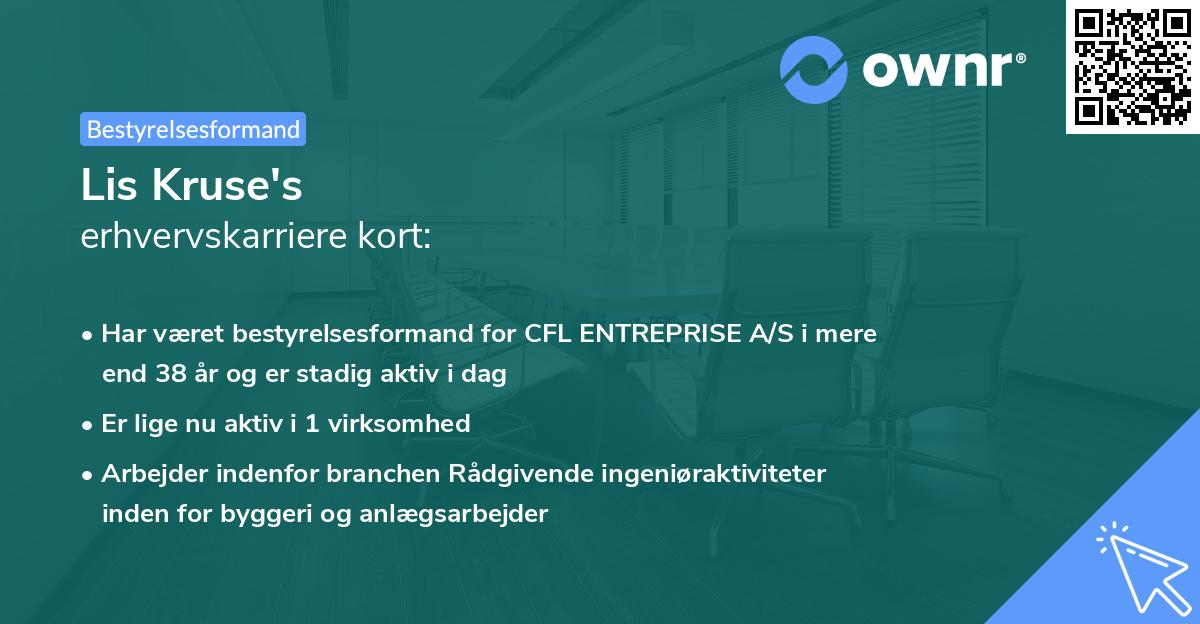 ownr®

Bestyrelsesformand

Lis Kruse's
erhvervskarriere kort:

• Har været bestyrelsesformand for CFL ENTREPRISE A/S i mere end 38 år og er stadig aktiv i dag

• Er lige nu aktiv i 1 virksomhed

• Arbejder indenfor branchen Rådgivende ingeniøraktiviteter inden for byggeri og anlægsarbejder